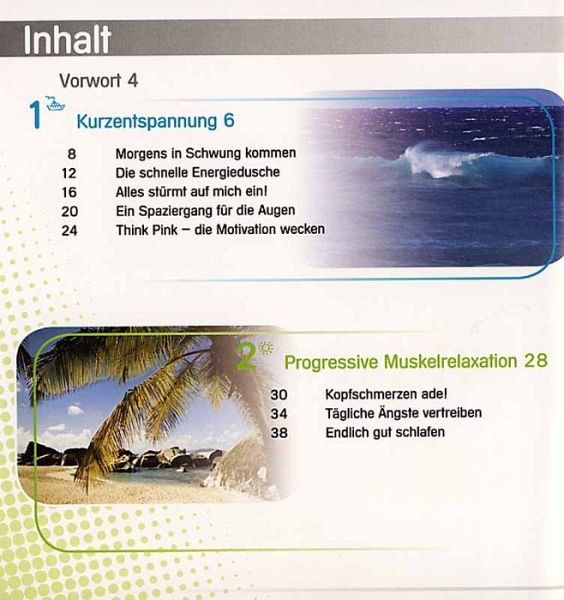 Inhalt

Vorwort 4

1 Kurzentspannung 6

8 Morgens in Schwung kommen
12 Die schnelle Energiedusche
16 Alles stürmt auf mich ein!
20 Ein Spaziergang für die Augen
24 Think Pink – die Motivation wecken

2 Progressive Muskelrelaxation 28

30 Kopfschmerzen ade!
34 Tägliche Ängste vertreiben
38 Endlich gut schlafen